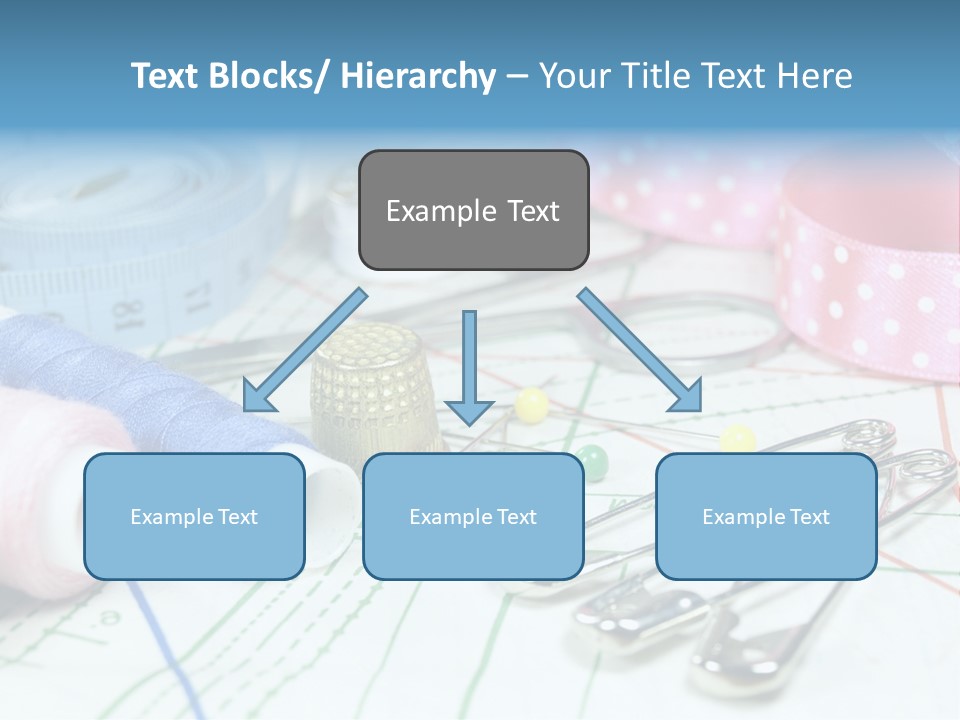 Text Blocks/ Hierarchy – Your Title Text Here

Example Text

Example Text

Example Text

Example Text